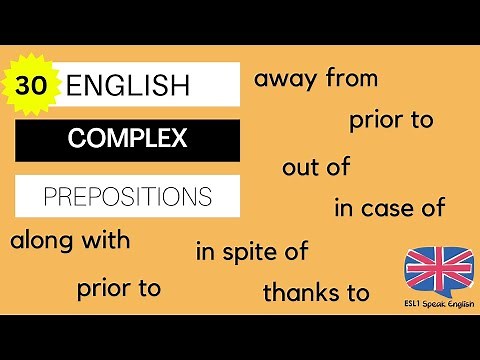 30 ENGLISH

COMPLEX

PREPOSITIONS

away from

prior to

out of

in case of

along with

in spite of

prior to

thanks to

ESL1 Speak English